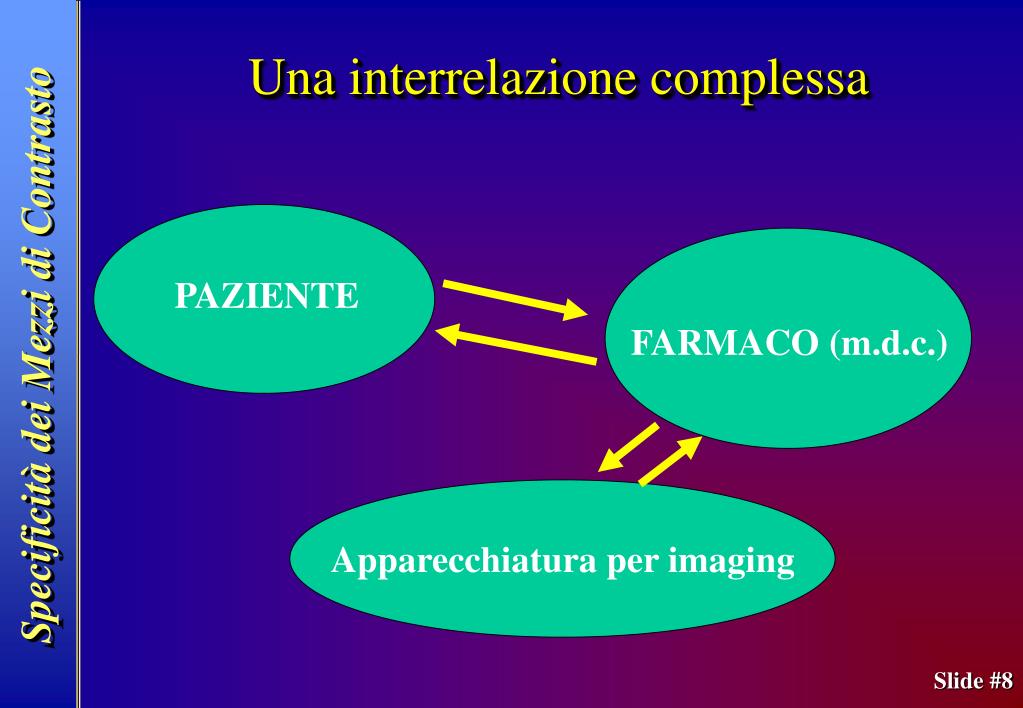 Specificità dei Mezzi di Contrasto

Una interrelazione complessa

PAZIENTE

FARMACO (m.d.c.)

Apparecchiatura per imaging

Slide #8